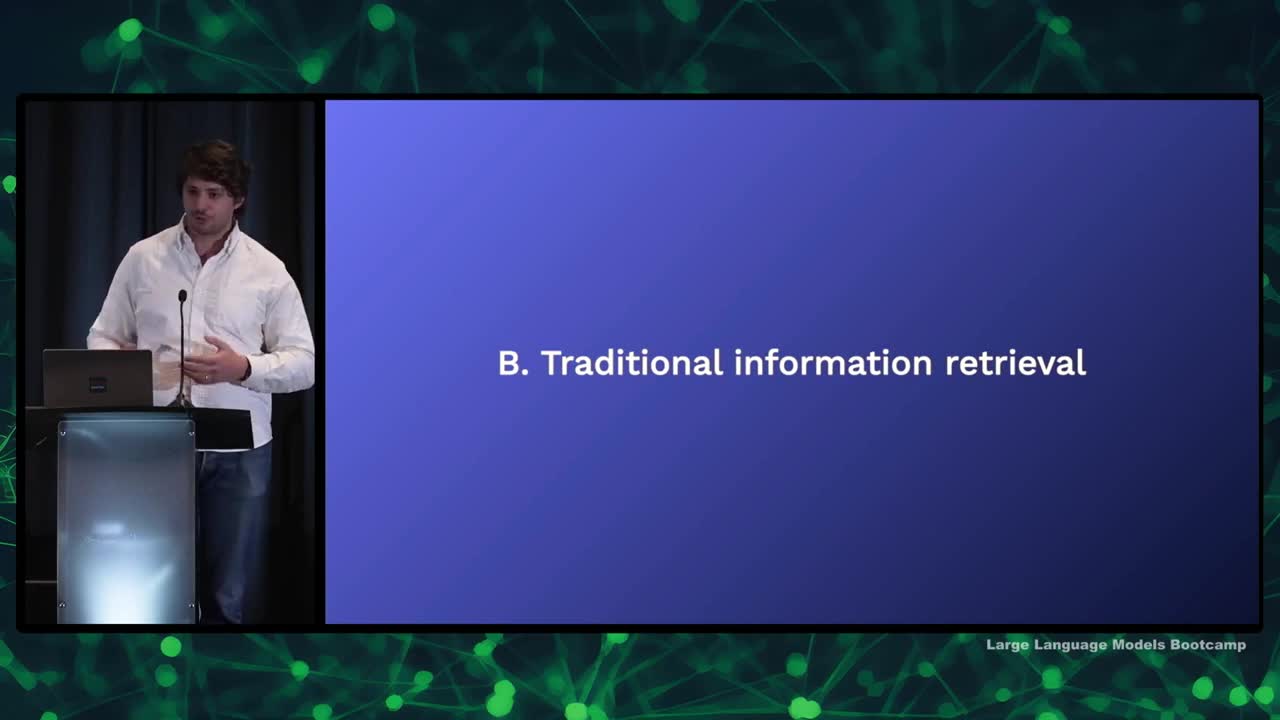 B. Traditional information retrieval

Large Language Models Bootcamp